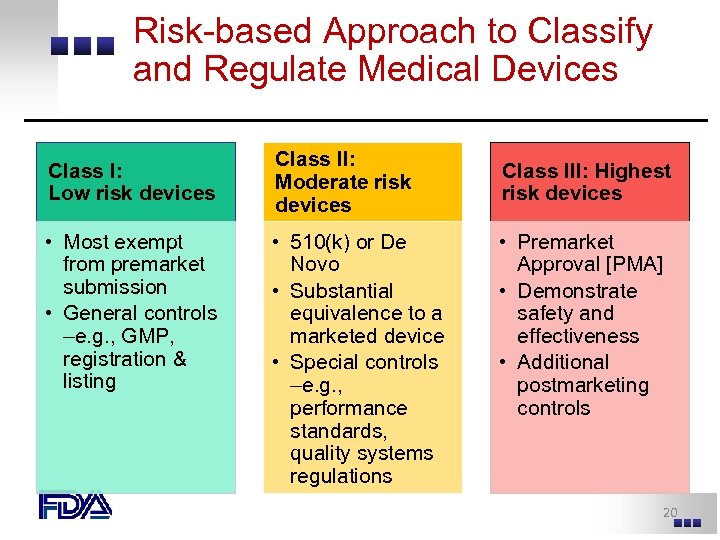 Risk-based Approach to Classify and Regulate Medical Devices

Class I:
Low risk devices

• Most exempt from premarket submission
• General controls –e.g., GMP, registration & listing

Class II:
Moderate risk devices

• 510(k) or De Novo
• Substantial equivalence to a marketed device
• Special controls –e.g., performance standards, quality systems regulations

Class III: Highest risk devices

• Premarket Approval [PMA]
• Demonstrate safety and effectiveness
• Additional postmarketing controls

FDA

20